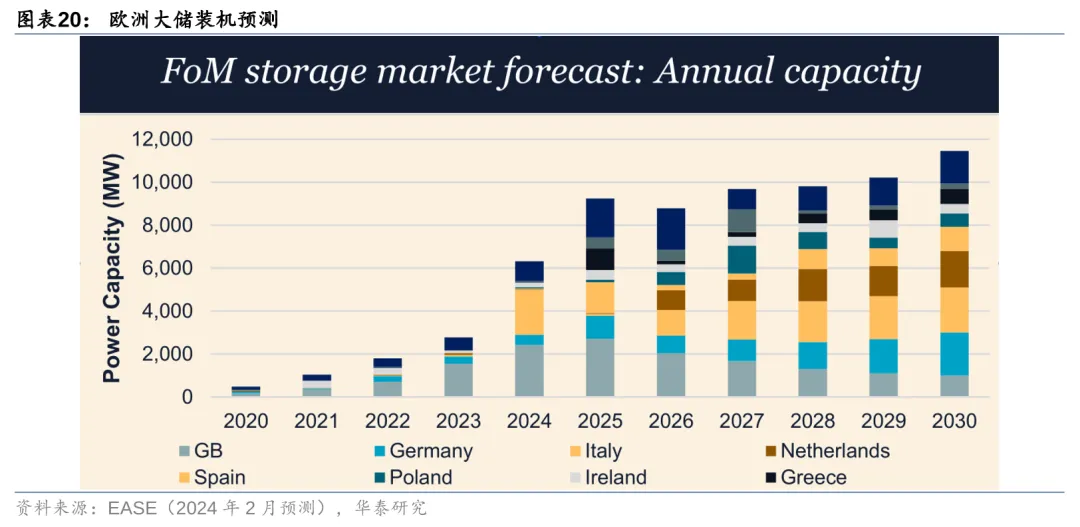 图表20： 欧洲大储装机预测

FoM storage market forecast: Annual capacity

Power Capacity (MW)

12,000
10,000
8,000
6,000
4,000
2,000
0

2020 2021 2022 2023 2024 2025 2026 2027 2028 2029 2030

GB
Germany
Italy
Netherlands
Spain
Poland
Ireland
Greece

资料来源：EASE（2024 年 2 月预测），华泰研究